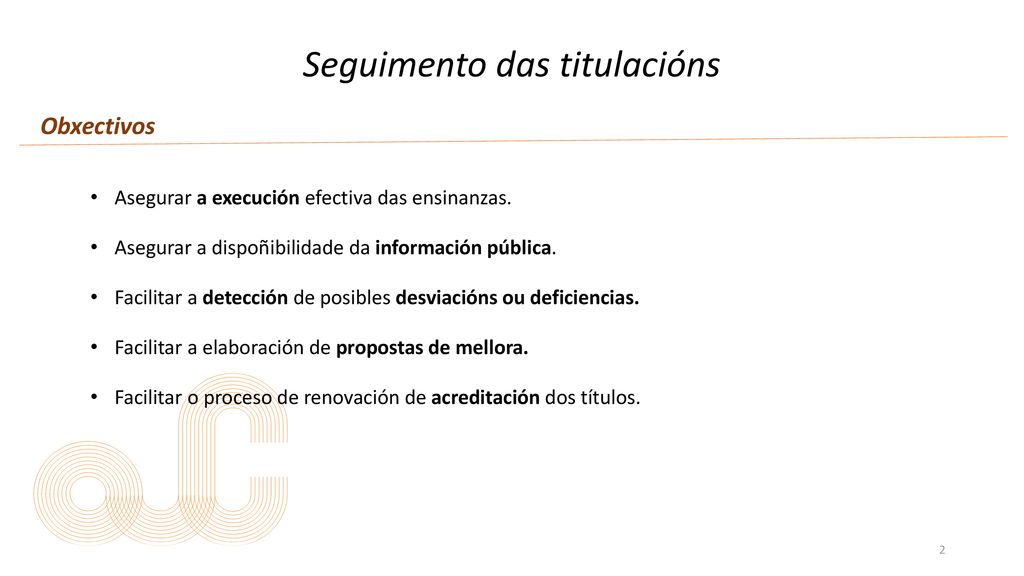 Seguimento das titulacións

Obxectivos

• Asegurar a execución efectiva das ensinanzas.

• Asegurar a dispoñibilidade da información pública.

• Facilitar a detección de posibles desviacións ou deficiencias.

• Facilitar a elaboración de propostas de mellora.

• Facilitar o proceso de renovación de acreditación dos títulos.

2